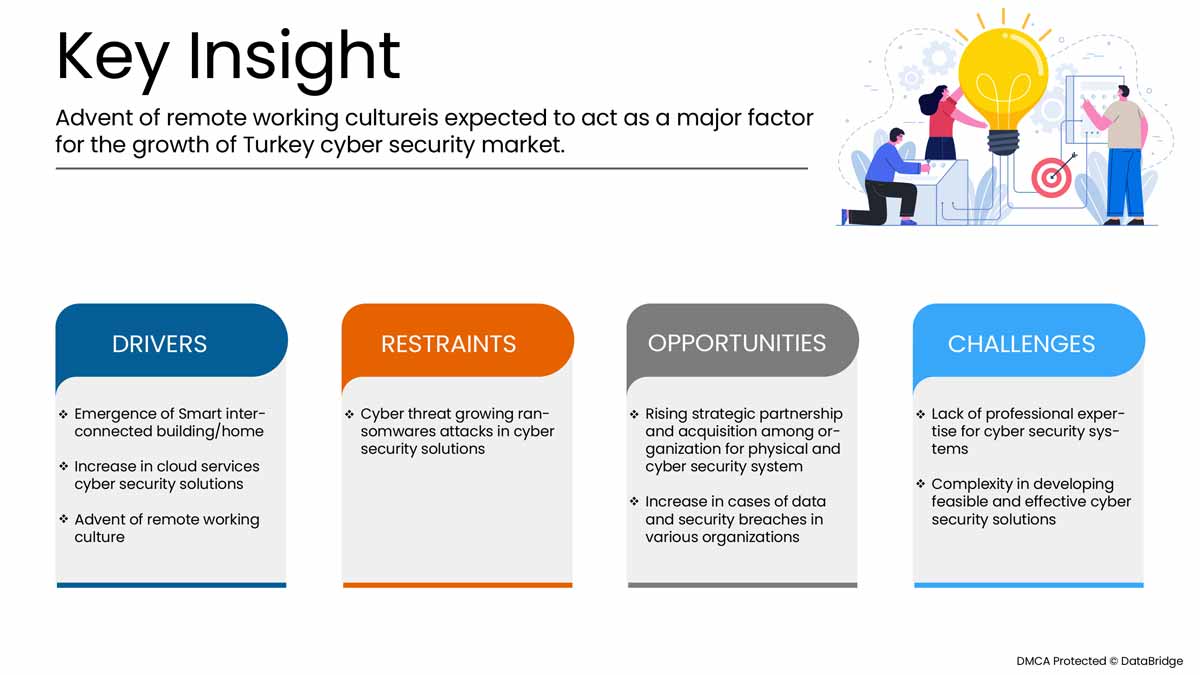 Key Insight

Advent of remote working cultureis expected to act as a major factor for the growth of Turkey cyber security market.

DRIVERS

❖ Emergence of Smart interconnected building/home

❖ Increase in cloud services cyber security solutions

❖ Advent of remote working culture

RESTRAINTS

❖ Cyber threat growing ransomwares attacks in cyber security solutions

OPPORTUNITIES

❖ Rising strategic partnership and acquisition among organization for physical and cyber security system

❖ Increase in cases of data and security breaches in various organizations

CHALLENGES

❖ Lack of professional expertise for cyber security systems

❖ Complexity in developing feasible and effective cyber security solutions

DMCA Protected © DataBridge